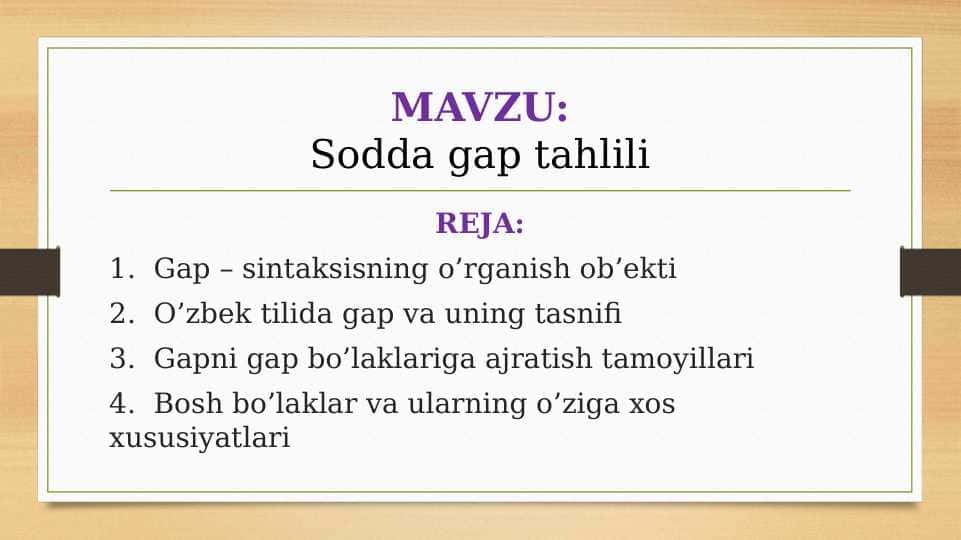 MAVZU:
Sodda gap tahlili

REJA:

1. Gap – sintaksisning o’rganish ob’ekti
2. O’zbek tilida gap va uning tasnifi
3. Gapni gap bo’laklariga ajratish tamoyillari
4. Bosh bo’laklar va ularning o’ziga xos xususiyatlari